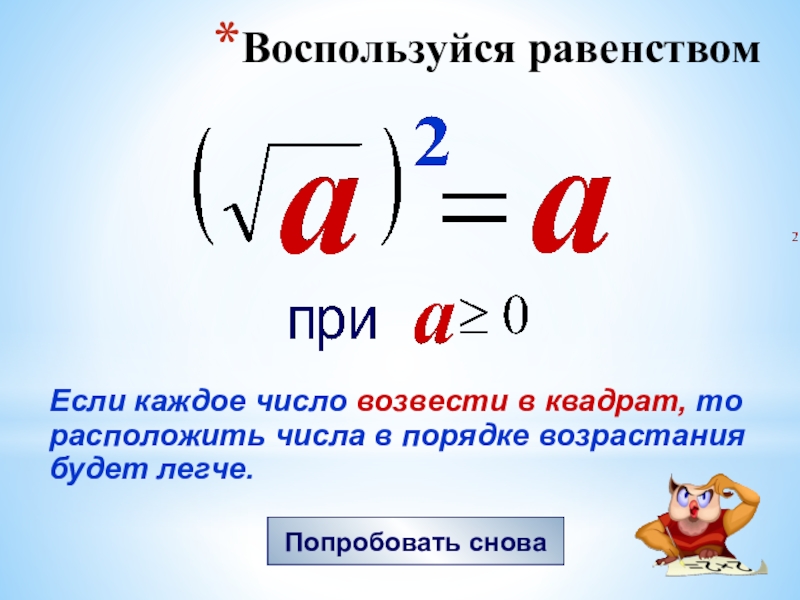 *Воспользуйся равенством

$(\sqrt{a})^2 = a$

2

при $a \geq 0$

Если каждое число возвести в квадрат, то расположить числа в порядке возрастания будет легче.

Попробовать снова